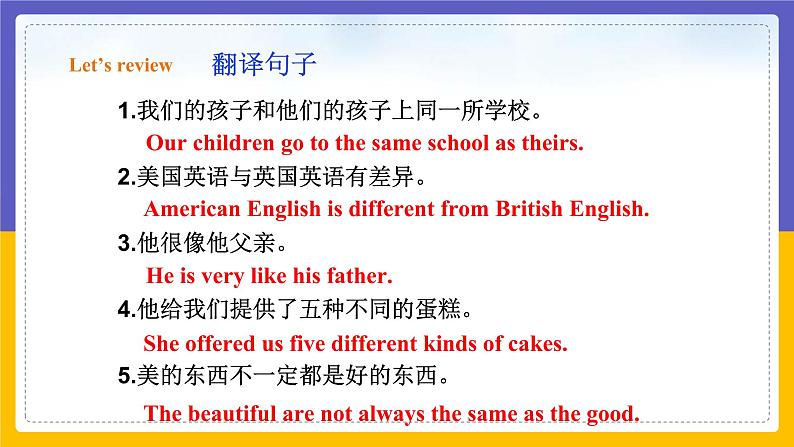 Let's review 翻译句子

1.我们的孩子和他们的孩子上同一所学校。

Our children go to the same school as theirs.

2.美国英语与英国英语有差异。

American English is different from British English.

3.他很像他父亲。

He is very like his father.

4.他给我们提供了五种不同的蛋糕。

She offered us five different kinds of cakes.

5.美的东西不一定都是好的东西。

The beautiful are not always the same as the good.